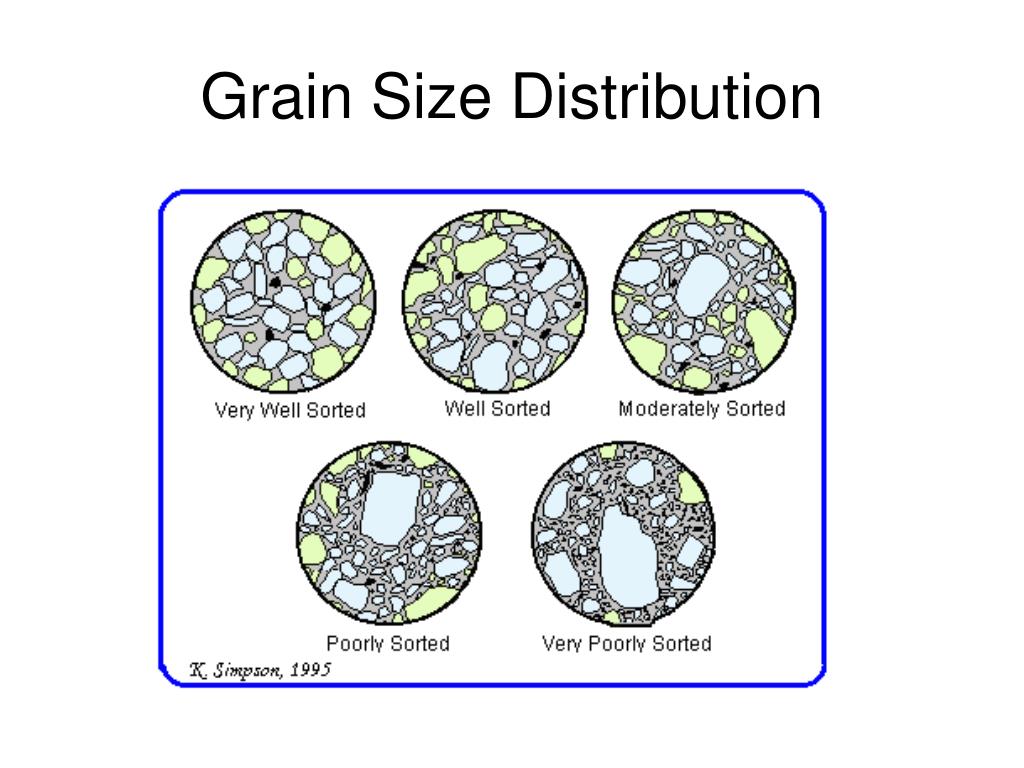 Grain Size Distribution

Very Well Sorted

Well Sorted

Moderately Sorted

Poorly Sorted

Very Poorly Sorted

K. Simpson, 1995